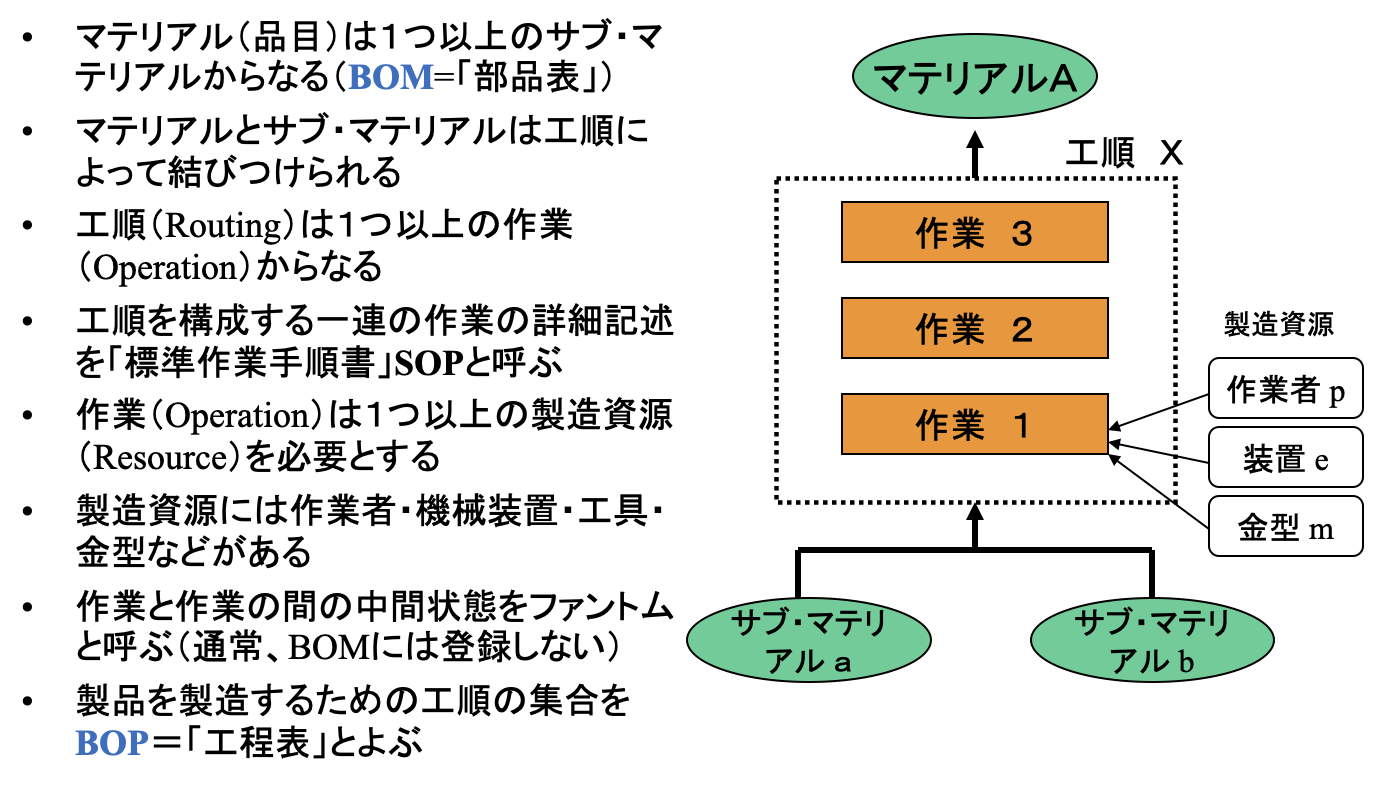 • マテリアル（品目）は1つ以上のサブ・マテリアルからなる（BOM=「部品表」）
• マテリアルとサブ・マテリアルは工順によって結びつけられる
• 工順（Routing）は1つ以上の作業（Operation）からなる
• 工順を構成する一連の作業の詳細記述を「標準作業手順書」SOPと呼ぶ
• 作業（Operation）は1つ以上の製造資源（Resource）を必要とする
• 製造資源には作業者・機械装置・工具・金型などがある
• 作業と作業の間の中間状態をファントムと呼ぶ（通常、BOMには登録しない）
• 製品を製造するための工順の集合をBOP＝「工程表」とよぶ

マテリアルA

工順 X

作業 3

作業 2

作業 1

製造資源

作業者 p

装置 e

金型 m

サブ・マテリアル a

サブ・マテリアル b